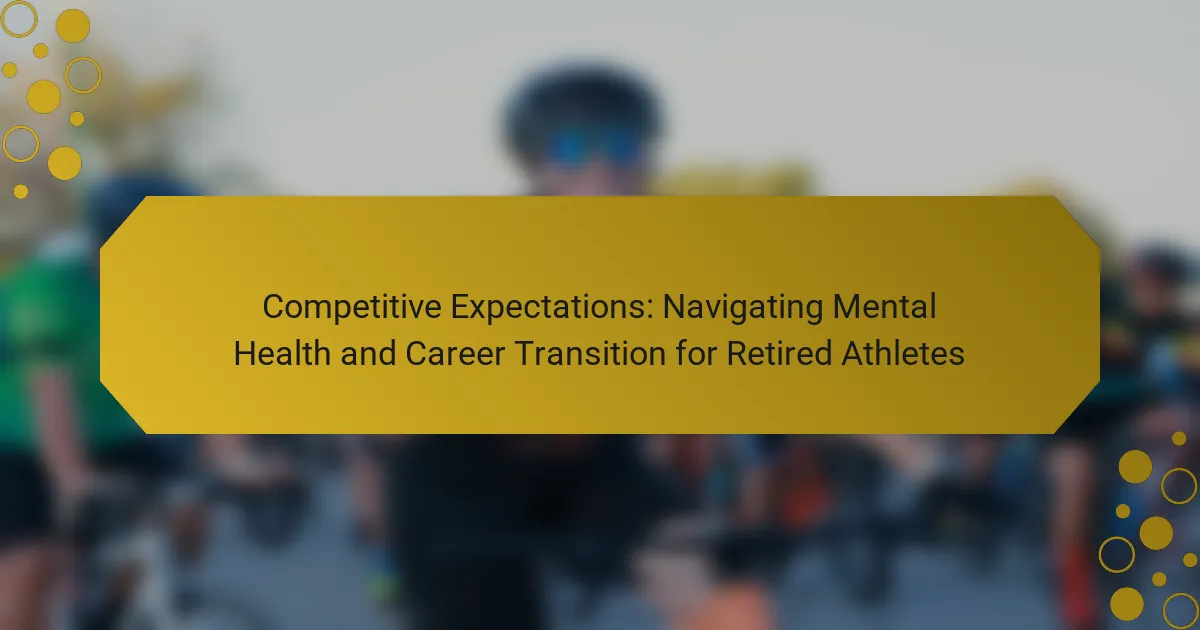 Competitive Expectations: Navigating Mental Health and Career Transition for Retired Athletes